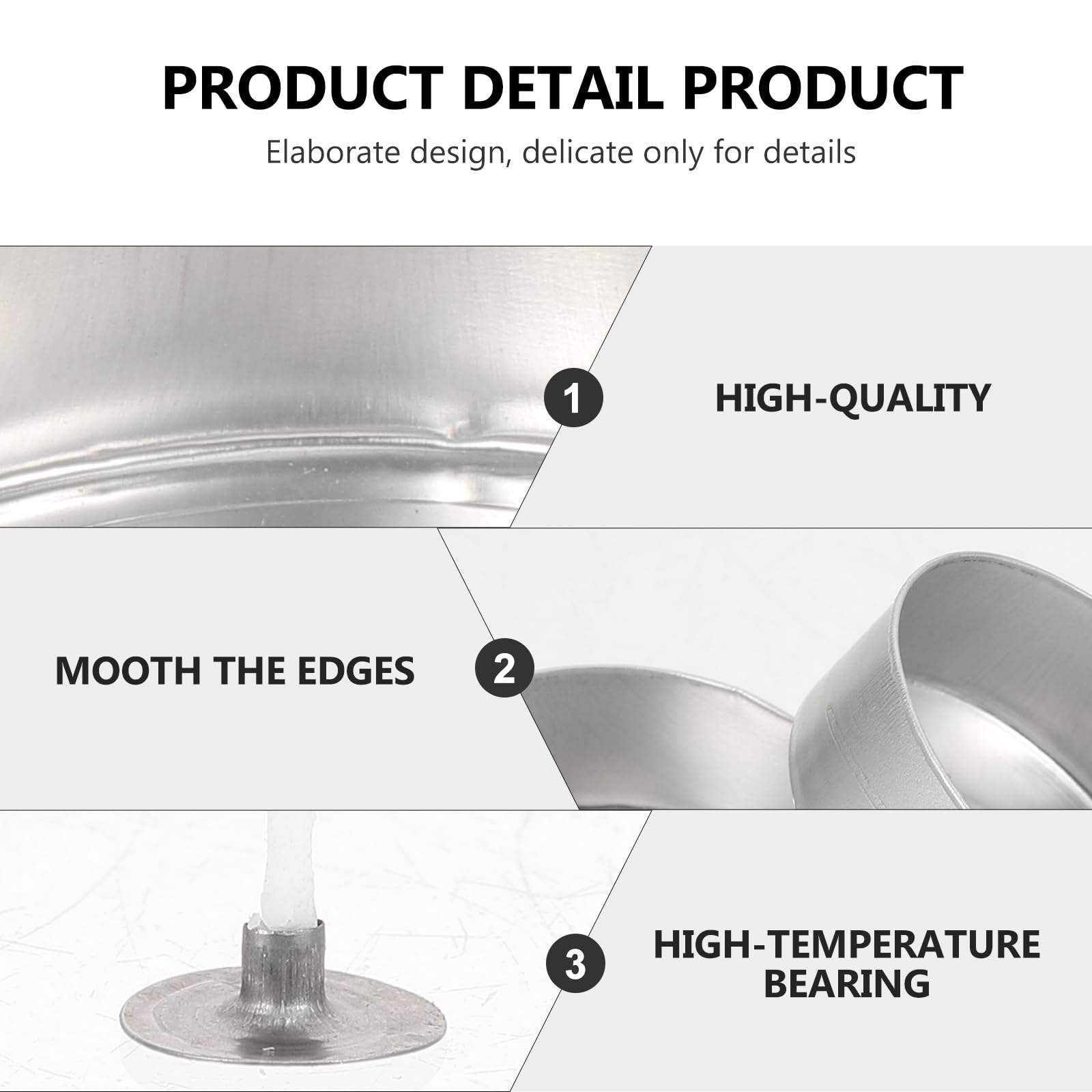 PRODUCT DETAIL PRODUCT

Elaborate design, delicate only for details

1

HIGH-QUALITY

MOOTH THE EDGES

2

3

HIGH-TEMPERATURE BEARING